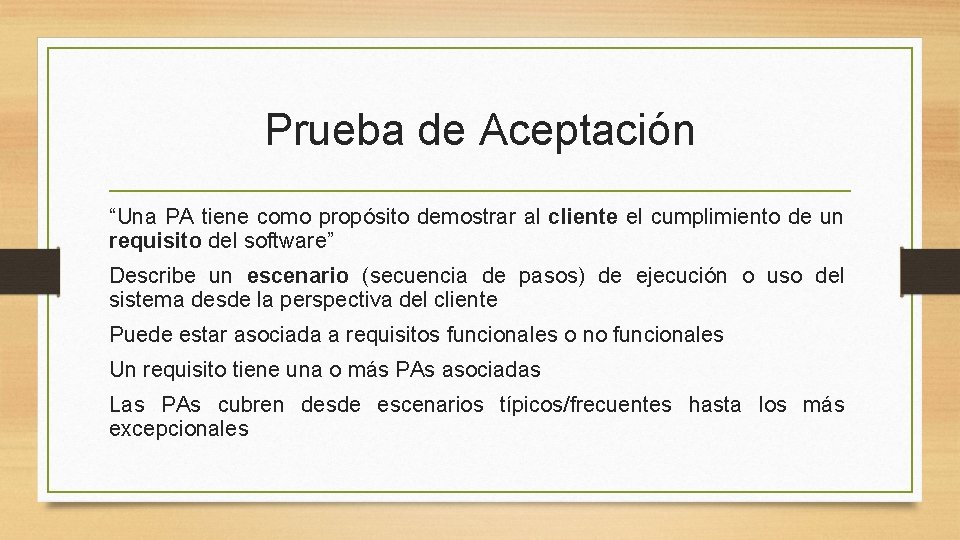 Prueba de Aceptación

“Una PA tiene como propósito demostrar al cliente el cumplimiento de un requisito del software”

Describe un escenario (secuencia de pasos) de ejecución o uso del sistema desde la perspectiva del cliente

Puede estar asociada a requisitos funcionales o no funcionales

Un requisito tiene una o más PAs asociadas

Las PAs cubren desde escenarios típicos/frecuentes hasta los más excepcionales